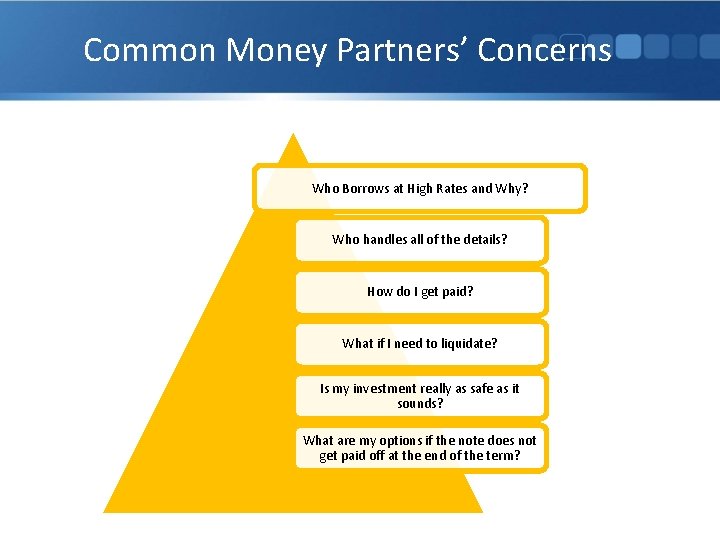 Common Money Partners' Concerns

Who Borrows at High Rates and Why?

Who handles all of the details?

How do I get paid?

What if I need to liquidate?

Is my investment really as safe as it sounds?

What are my options if the note does not get paid off at the end of the term?